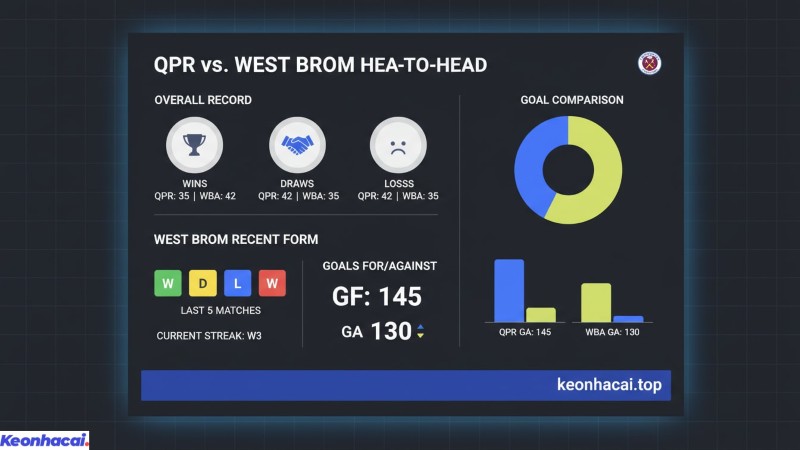 QPR vs. WEST BROM HEA-TO-HEAD

OVERALL RECORD

WINS
QPR: 35 | WBA: 42

DRAWS
QPR: 42 | WBA: 35

LOSSS
QPR: 42 | WBA: 35

WEST BROM RECENT FORM

W D L W

LAST 5 MATCHES

CURRENT STREAK: W3

GOALS FOR/AGAINST

GF: 145

GA 130

GOAL COMPARISON

QPR GA: 145

WBA GA: 130

keonhacai.top

Keonhacai.